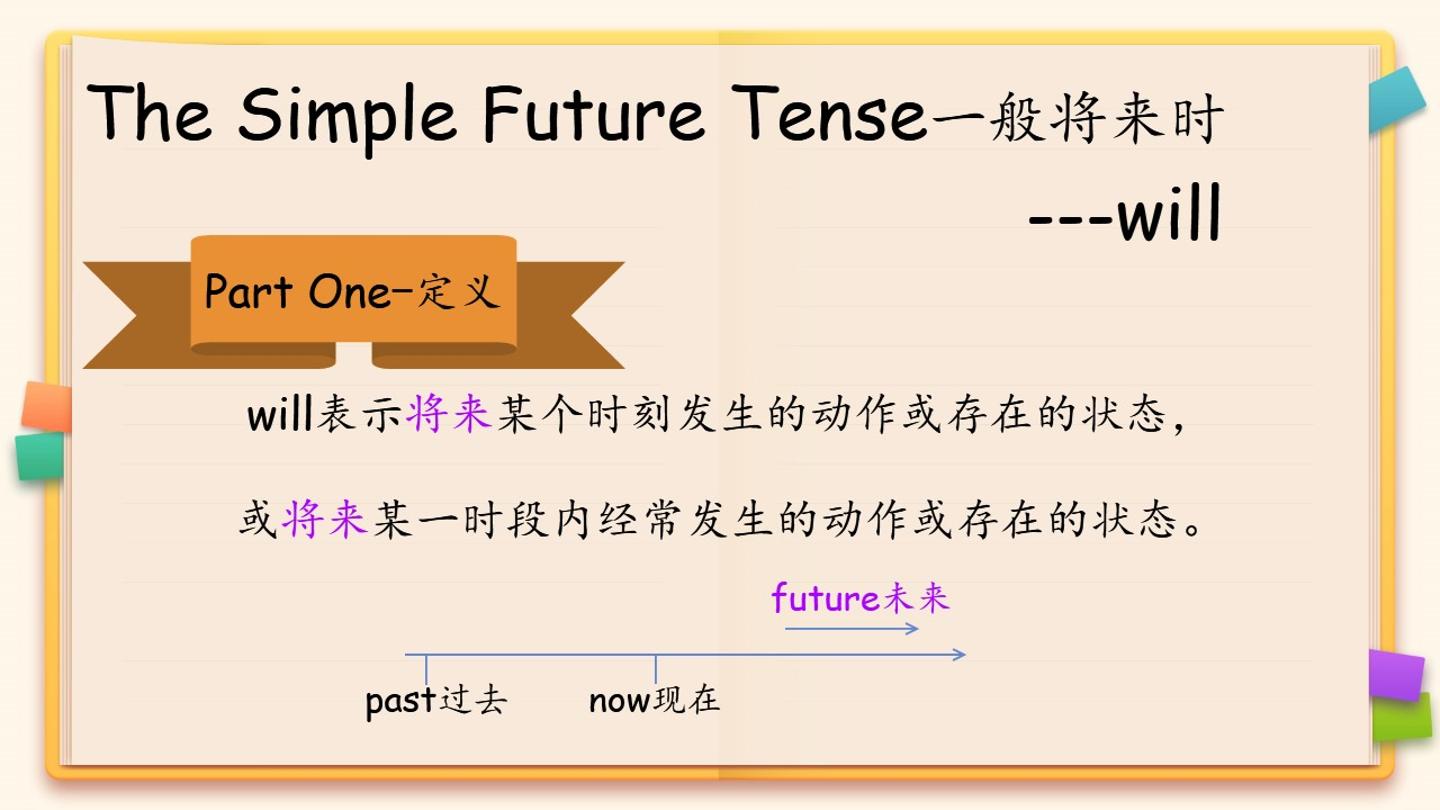 The Simple Future Tense一般将来时

---will

Part One-定义

will表示将来某个时刻发生的动作或存在的状态，

或将来某一时段内经常发生的动作或存在的状态。

future未来

past过去 now现在